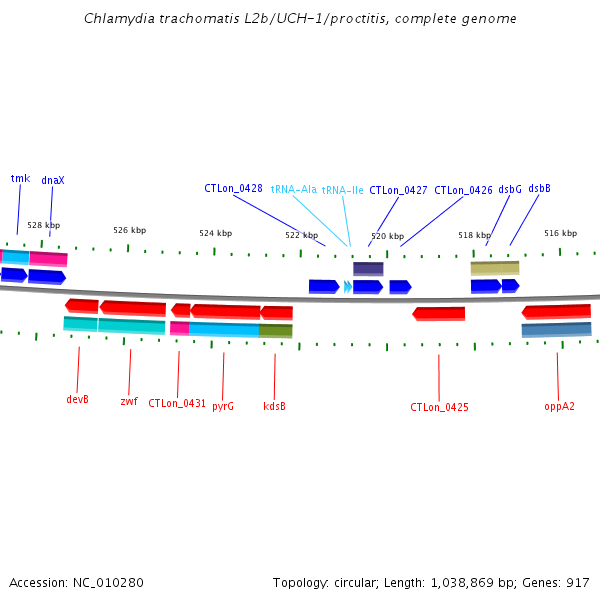 Chlamydia trachomatis L2b/UCH-1/proctitis, complete genome

tmk
dnaX
CTLon_0428
tRNA-Ala
tRNA-Ile
CTLon_0427
CTLon_0426
dsbG
dsbB

528 kbp
526 kbp
524 kbp
522 kbp
520 kbp
518 kbp
516 kbp

devB
zwf
CTLon_0431
pyrG
kdsB
CTLon_0425
oppA2

Accession: NC_010280

Topology: circular; Length: 1,038,869 bp; Genes: 917